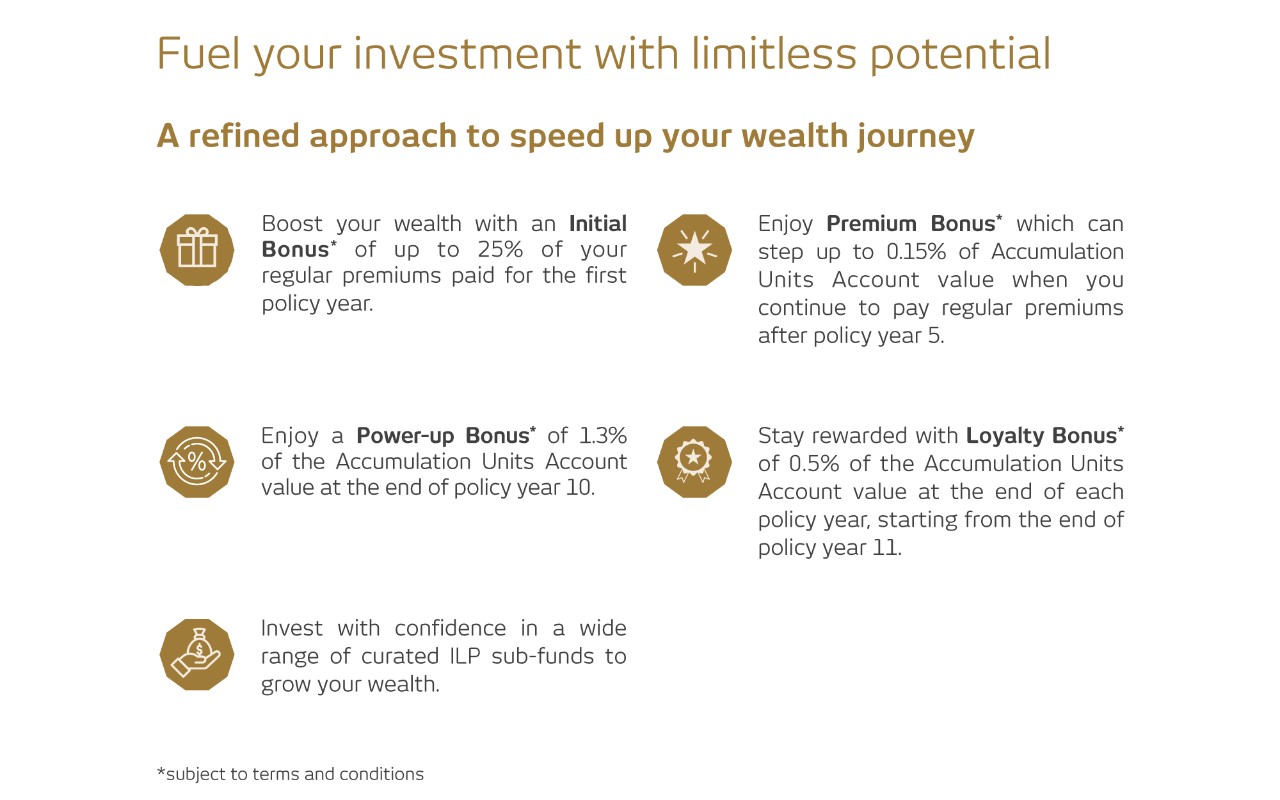 Fuel your investment with limitless potential

A refined approach to speed up your wealth journey

Boost your wealth with an Initial Bonus* of up to 25% of your regular premiums paid for the first policy year.

Enjoy a Power-up Bonus* of 1.3% of the Accumulation Units Account value at the end of policy year 10.

Invest with confidence in a wide range of curated ILP sub-funds to grow your wealth.

Enjoy Premium Bonus* which can step up to 0.15% of Accumulation Units Account value when you continue to pay regular premiums after policy year 5.

Stay rewarded with Loyalty Bonus* of 0.5% of the Accumulation Units Account value at the end of each policy year, starting from the end of policy year 11.

*subject to terms and conditions